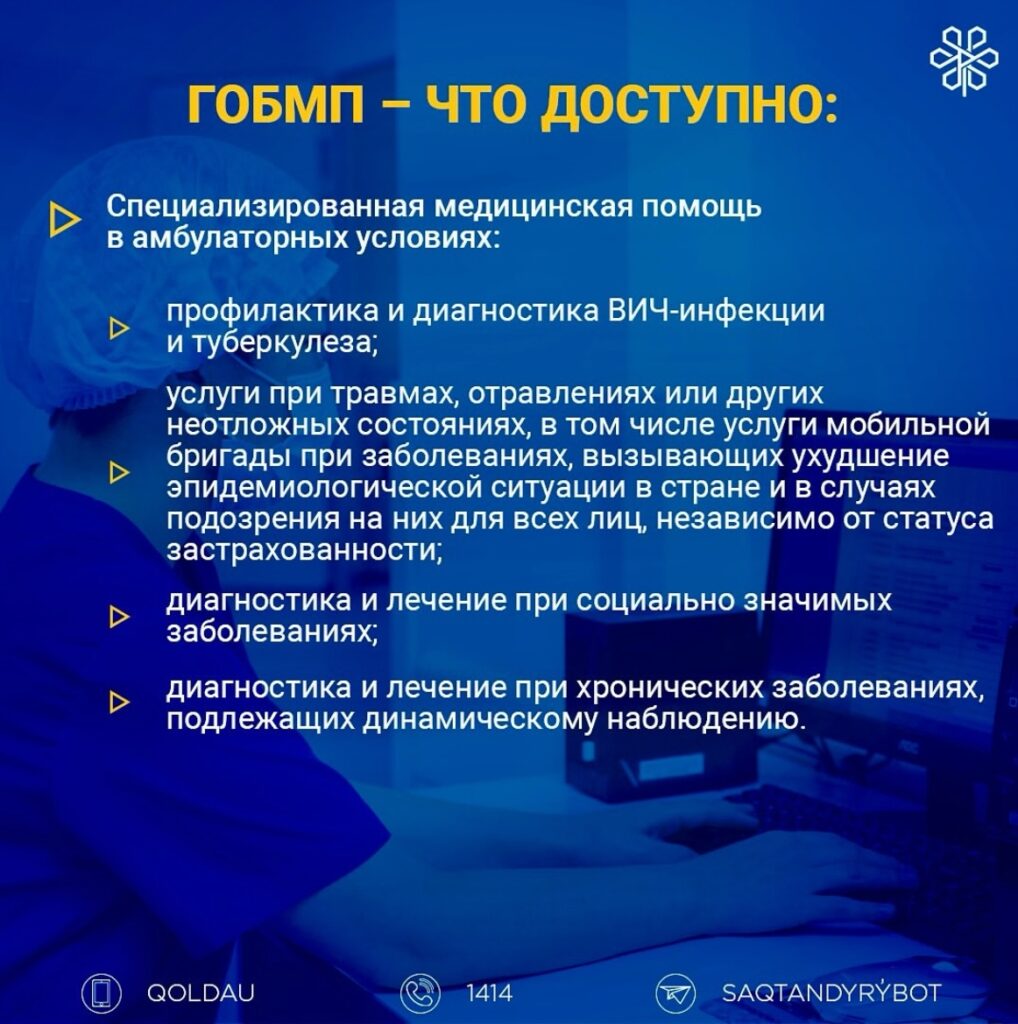 ГОБМП – ЧТО ДОСТУПНО:

Специализированная медицинская помощь в амбулаторных условиях:

профилактика и диагностика ВИЧ-инфекции и туберкулеза;

услуги при травмах, отравлениях или других неотложных состояниях, в том числе услуги мобильной бригады при заболеваниях, вызывающих ухудшение эпидемиологической ситуации в стране и в случаях подозрения на них для всех лиц, независимо от статуса застрахованности;

диагностика и лечение при социально значимых заболеваниях;

диагностика и лечение при хронических заболеваниях, подлежащих динамическому наблюдению.

QOLDAU 1414 SAQTANDYRÝBOT